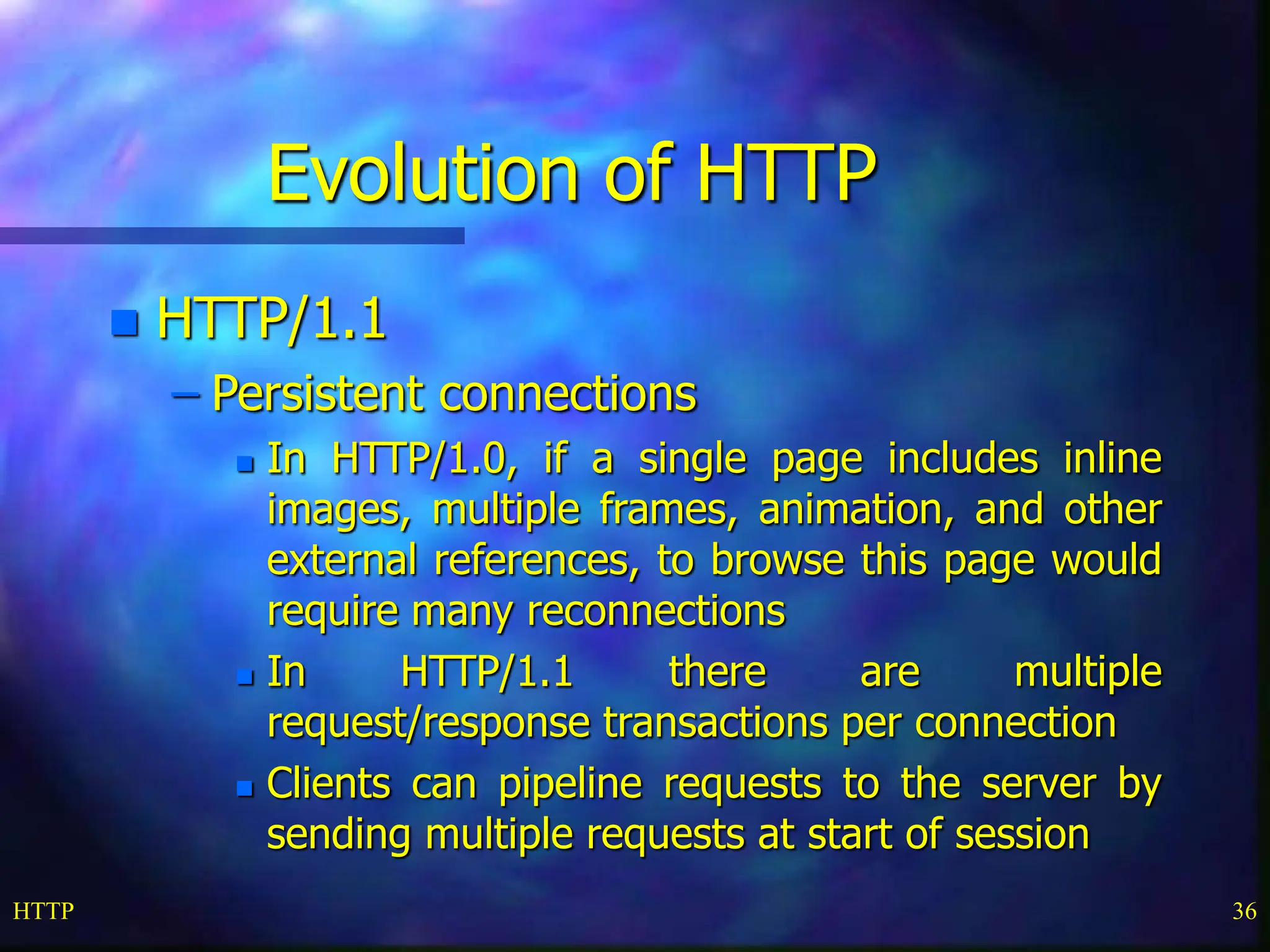 Evolution of HTTP

HTTP/1.1

– Persistent connections

In HTTP/1.0, if a single page includes inline images, multiple frames, animation, and other external references, to browse this page would require many reconnections

In HTTP/1.1 there are multiple request/response transactions per connection

Clients can pipeline requests to the server by sending multiple requests at start of session

HTTP

36